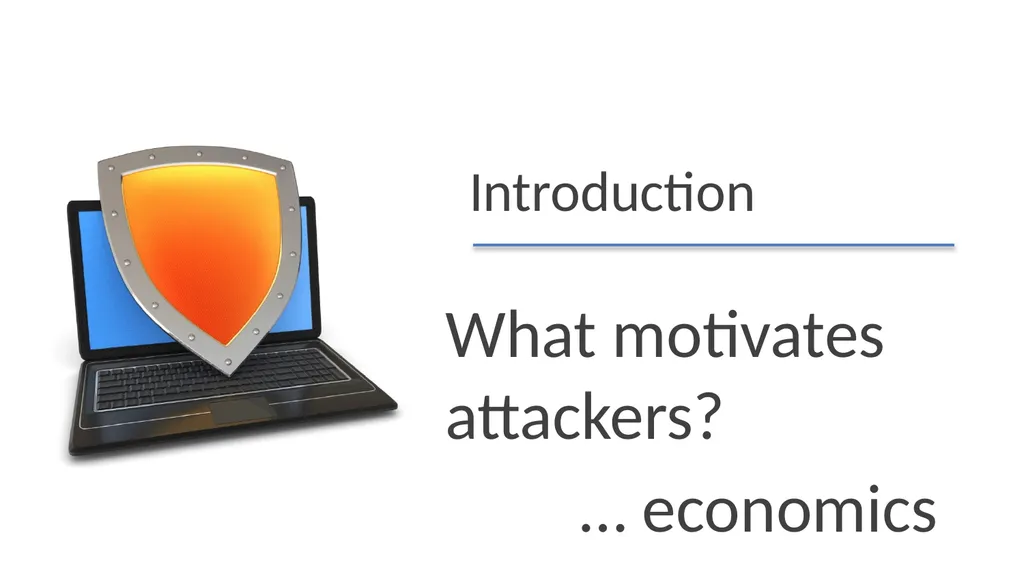 Introduction

What motivates attackers?

... economics